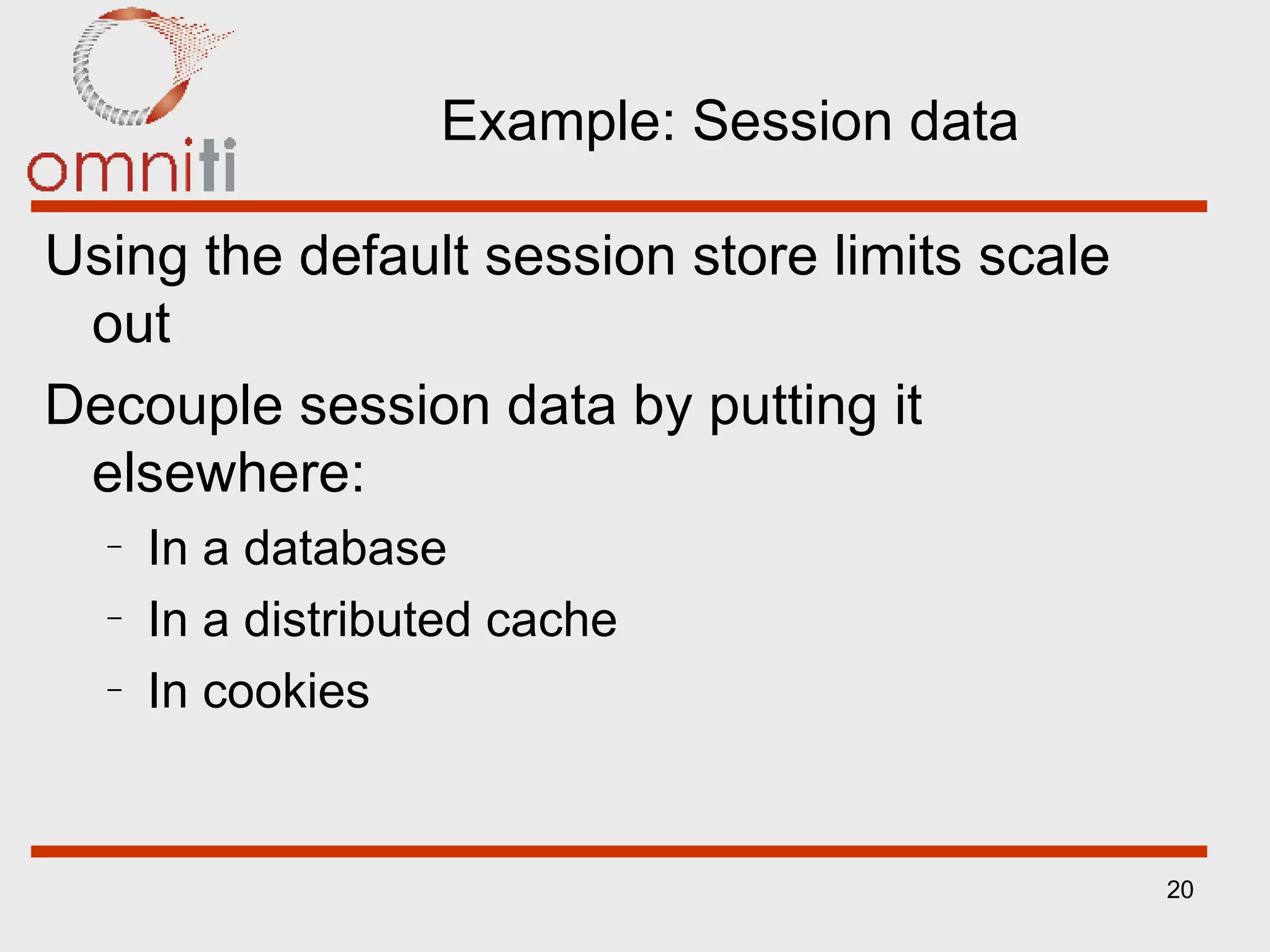 omniti

Example: Session data

Using the default session store limits scale out

Decouple session data by putting it elsewhere:

– In a database

– In a distributed cache

– In cookies

20